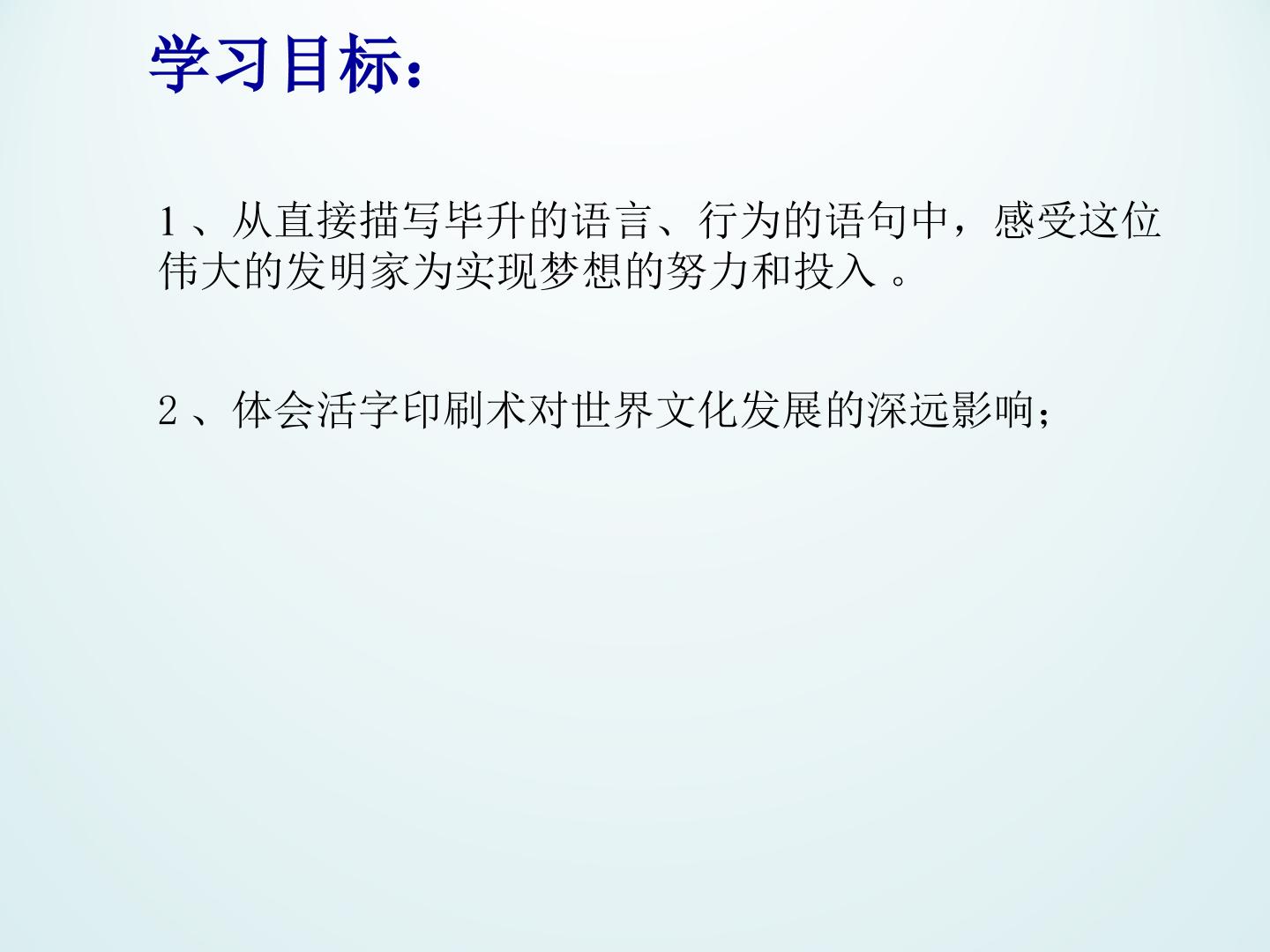 学习目标：

1、从直接描写毕升的语言、行为的语句中，感受这位伟大的发明家为实现梦想的努力和投入。

2、体会活字印刷术对世界文化发展的深远影响；